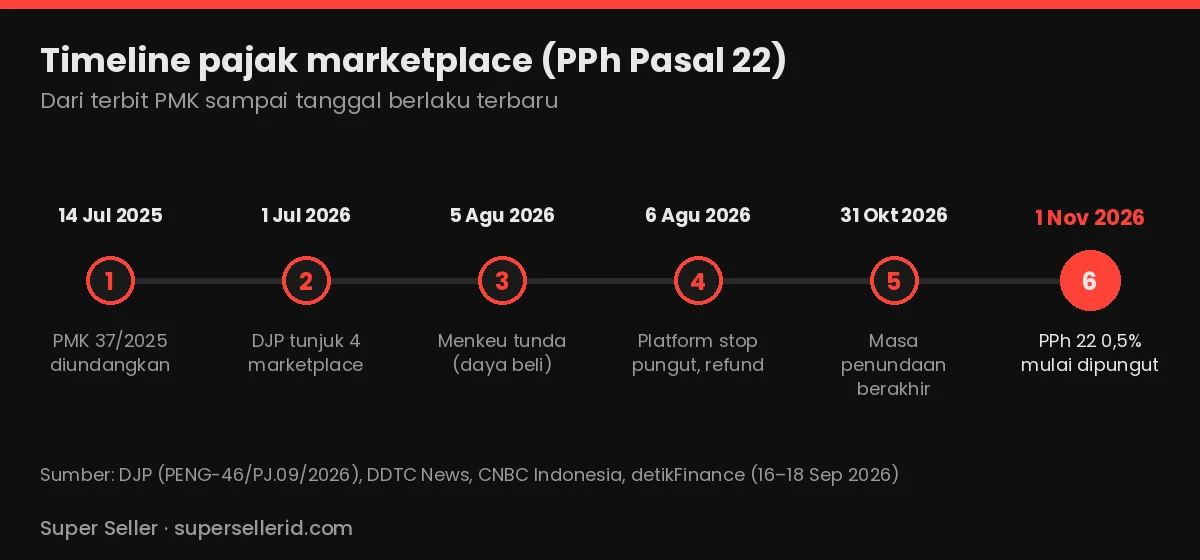 Timeline pajak marketplace (PPh Pasal 22)
Dari terbit PMK sampai tanggal berlaku terbaru

14 Jul 2025
1
PMK 37/2025 diundangkan

1 Jul 2026
2
DJP tunjuk 4 marketplace

5 Agu 2026
3
Menkeu tunda (daya beli)

6 Agu 2026
4
Platform stop pungut, refund

31 Okt 2026
5
Masa penundaan berakhir

1 Nov 2026
6
PPh 22 0,5% mulai dipungut

Sumber: DJP (PENG-46/PJ.09/2026), DDTC News, CNBC Indonesia, detikFinance (16–18 Sep 2026)

Super Seller · supersellerid.com